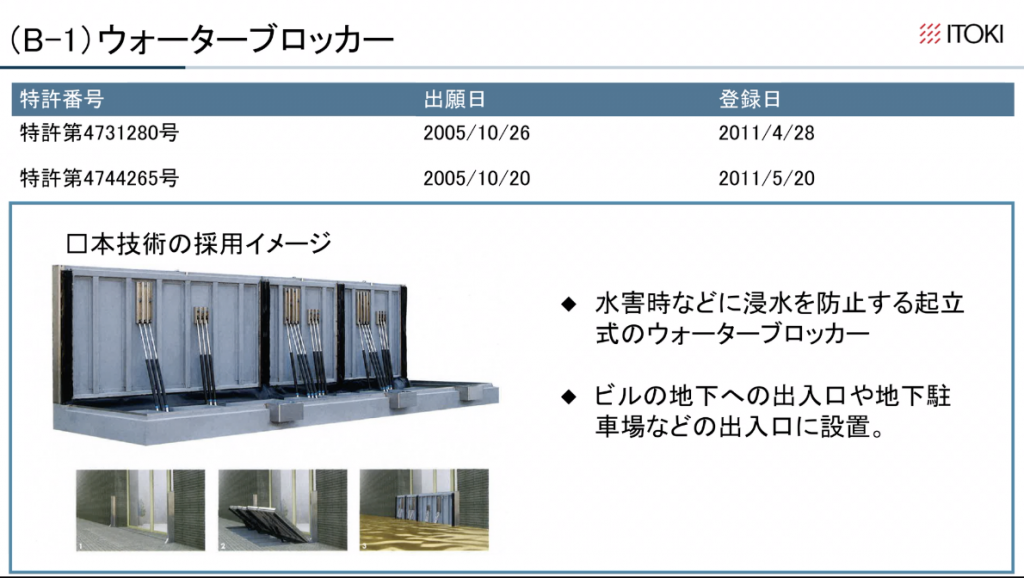 (B-1)ウォーターブロッカー

ITOKI

| 特許番号 | 出願日 | 登録日 |
|---|---|---|
| 特許第4731280号 | 2005/10/26 | 2011/4/28 |
| 特許第4744265号 | 2005/10/20 | 2011/5/20 |

□本技術の採用イメージ

◆ 水害時などに浸水を防止する起立式のウォーターブロッカー

◆ ビルの地下への出入口や地下駐車場などの出入口に設置。

1

2

3